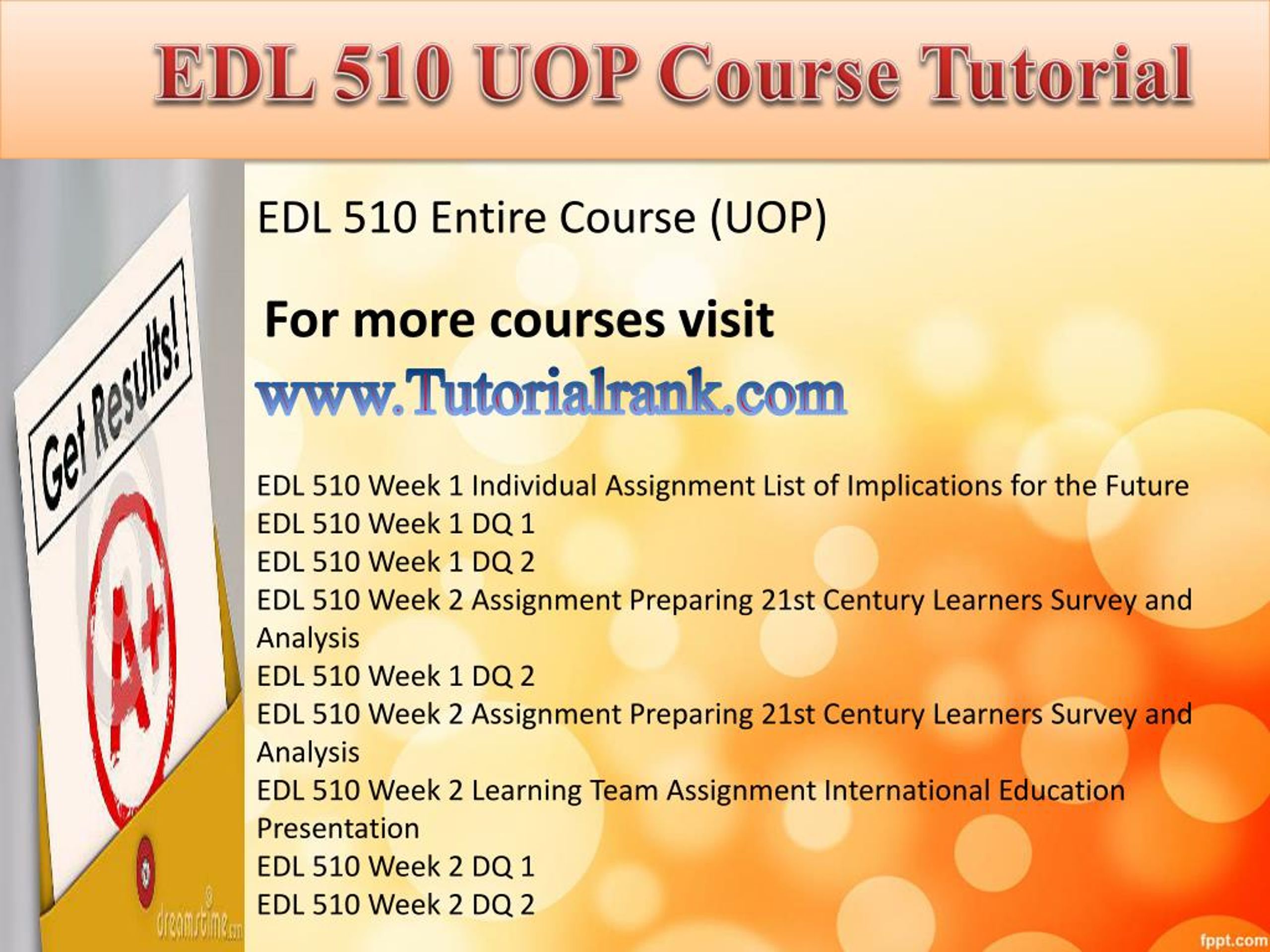 EDL 510 UOP Course Tutorial

Get Results!

A+

dreamstime.com

EDL 510 Entire Course (UOP)

For more courses visit

www.Tutorialrank.com

EDL 510 Week 1 Individual Assignment List of Implications for the Future
EDL 510 Week 1 DQ 1
EDL 510 Week 1 DQ 2
EDL 510 Week 2 Assignment Preparing 21st Century Learners Survey and Analysis
EDL 510 Week 1 DQ 2
EDL 510 Week 2 Assignment Preparing 21st Century Learners Survey and Analysis
EDL 510 Week 2 Learning Team Assignment International Education Presentation
EDL 510 Week 2 DQ 1
EDL 510 Week 2 DQ 2

fppt.com